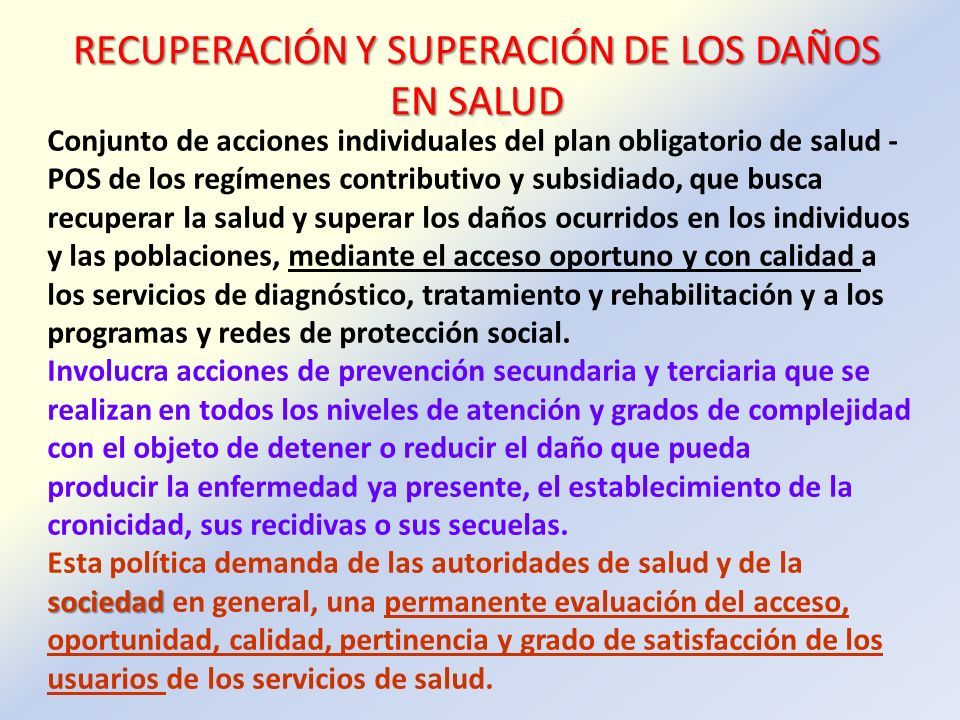 RECUPERACIÓN Y SUPERACIÓN DE LOS DAÑOS EN SALUD

Conjunto de acciones individuales del plan obligatorio de salud - POS de los regímenes contributivo y subsidiado, que busca recuperar la salud y superar los daños ocurridos en los individuos y las poblaciones, mediante el acceso oportuno y con calidad a los servicios de diagnóstico, tratamiento y rehabilitación y a los programas y redes de protección social.

Involucra acciones de prevención secundaria y terciaria que se realizan en todos los niveles de atención y grados de complejidad con el objeto de detener o reducir el daño que pueda producir la enfermedad ya presente, el establecimiento de la cronicidad, sus recidivas o sus secuelas.

Esta política demanda de las autoridades de salud y de la sociedad en general, una permanente evaluación del acceso, oportunidad, calidad, pertinencia y grado de satisfacción de los usuarios de los servicios de salud.